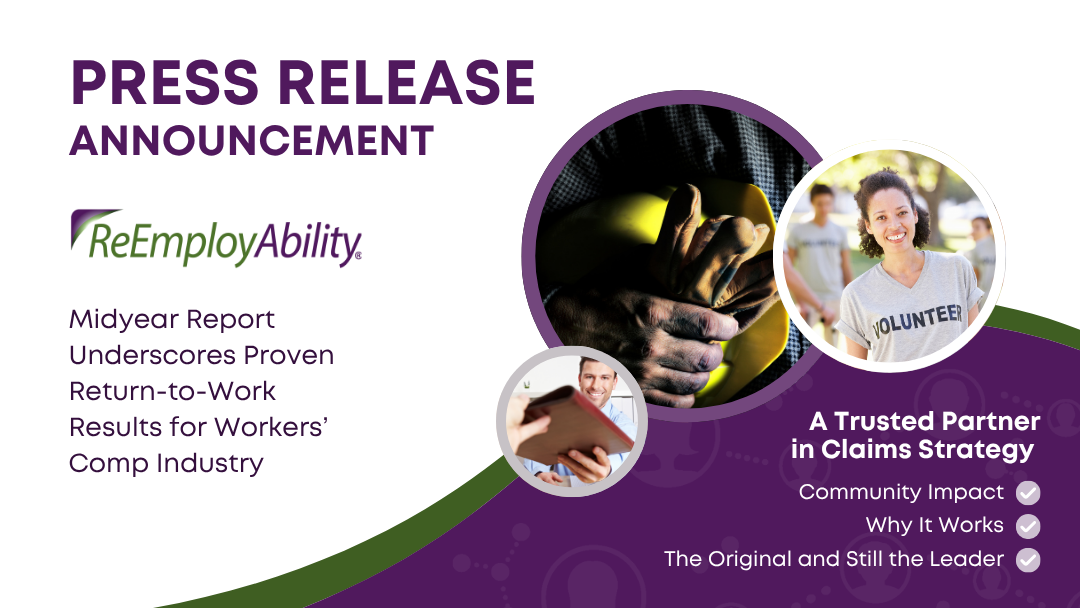 PRESS RELEASE
ANNOUNCEMENT

ReEmployAbility®

Midyear Report Underscores Proven Return-to-Work Results for Workers' Comp Industry

VOLUNTEER

A Trusted Partner in Claims Strategy

Community Impact
Why It Works
The Original and Still the Leader